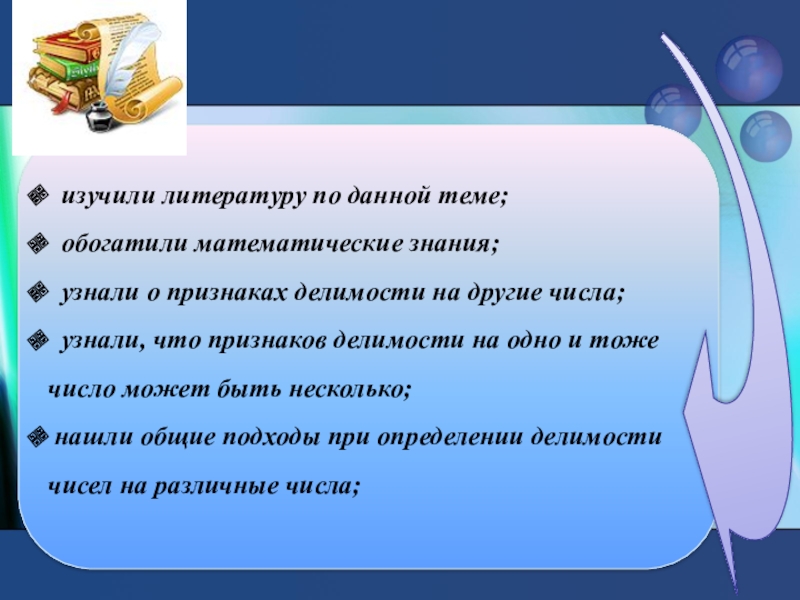 ❖ изучили литературу по данной теме;

❖ обогатили математические знания;

❖ узнали о признаках делимости на другие числа;

❖ узнали, что признаков делимости на одно и тоже число может быть несколько;

❖ нашли общие подходы при определении делимости чисел на различные числа;